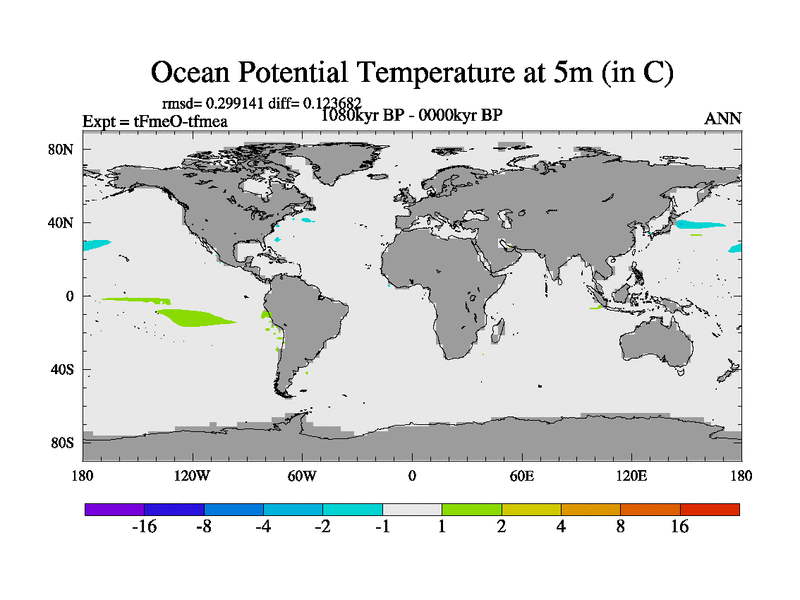 Ocean Potential Temperature at 5m (in C)

rmsd= 0.299141 diff= 0.123682
Expt = tFmeO-tfmea
1080kyr BP - 0000kyr BP
ANN

80N
40N
0
40S
80S

180
120W
60W
0
60E
120E
180

-16
-8
-4
-2
-1
1
2
4
8
16